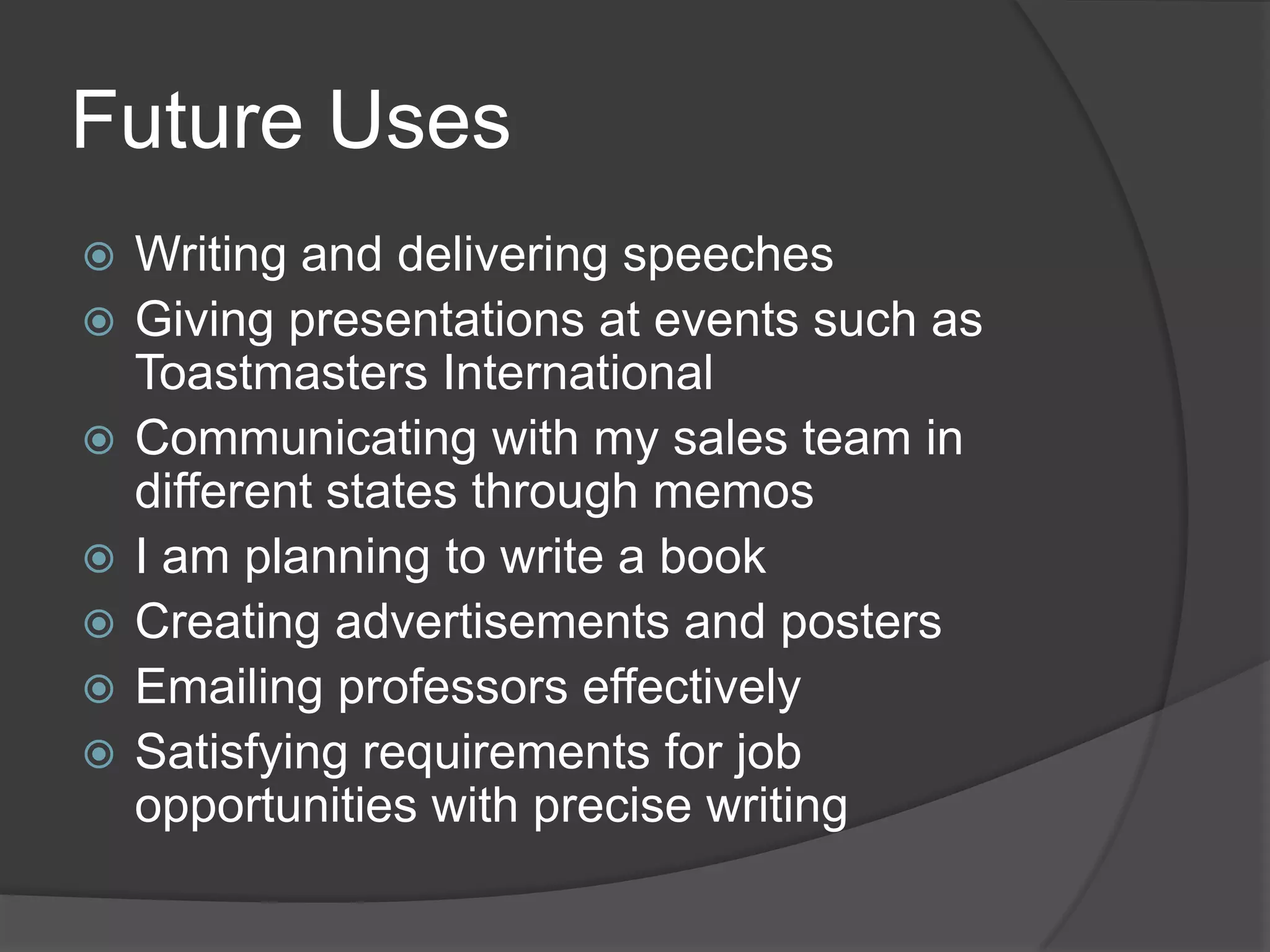 Future Uses

- Writing and delivering speeches
- Giving presentations at events such as Toastmasters International
- Communicating with my sales team in different states through memos
- I am planning to write a book
- Creating advertisements and posters
- Emailing professors effectively
- Satisfying requirements for job opportunities with precise writing